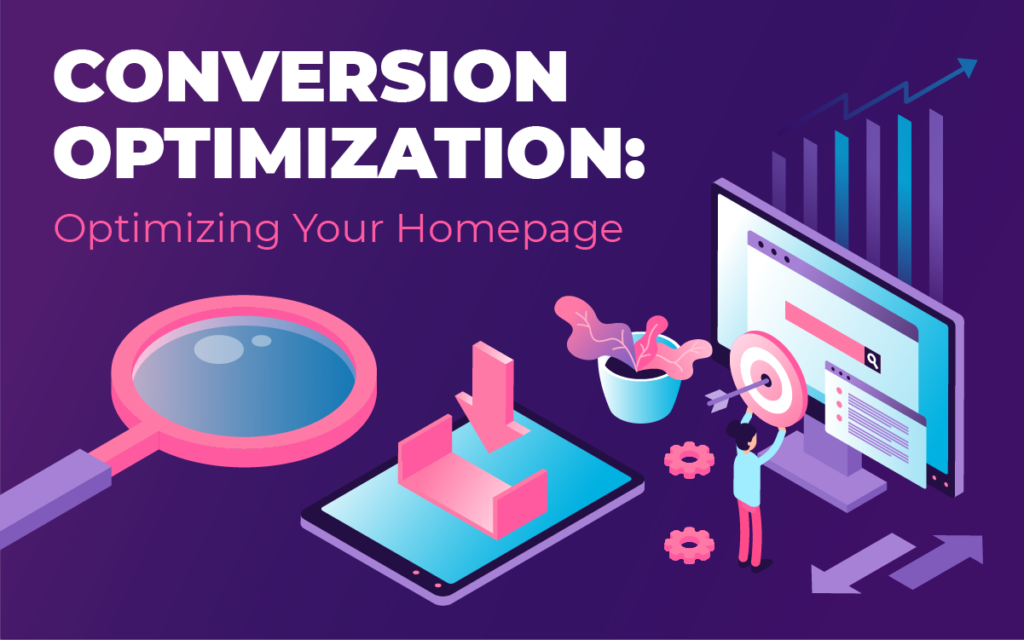 CONVERSION OPTIMIZATION:
Optimizing Your Homepage